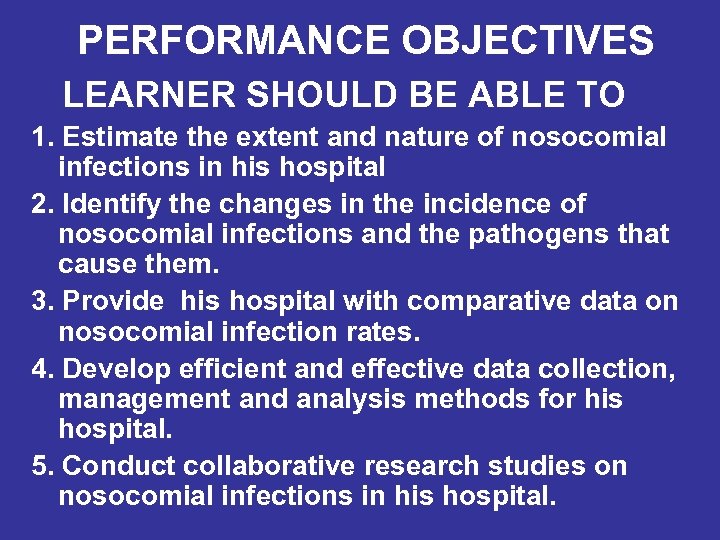 PERFORMANCE OBJECTIVES

LEARNER SHOULD BE ABLE TO

1. Estimate the extent and nature of nosocomial infections in his hospital

2. Identify the changes in the incidence of nosocomial infections and the pathogens that cause them.

3. Provide his hospital with comparative data on nosocomial infection rates.

4. Develop efficient and effective data collection, management and analysis methods for his hospital.

5. Conduct collaborative research studies on nosocomial infections in his hospital.